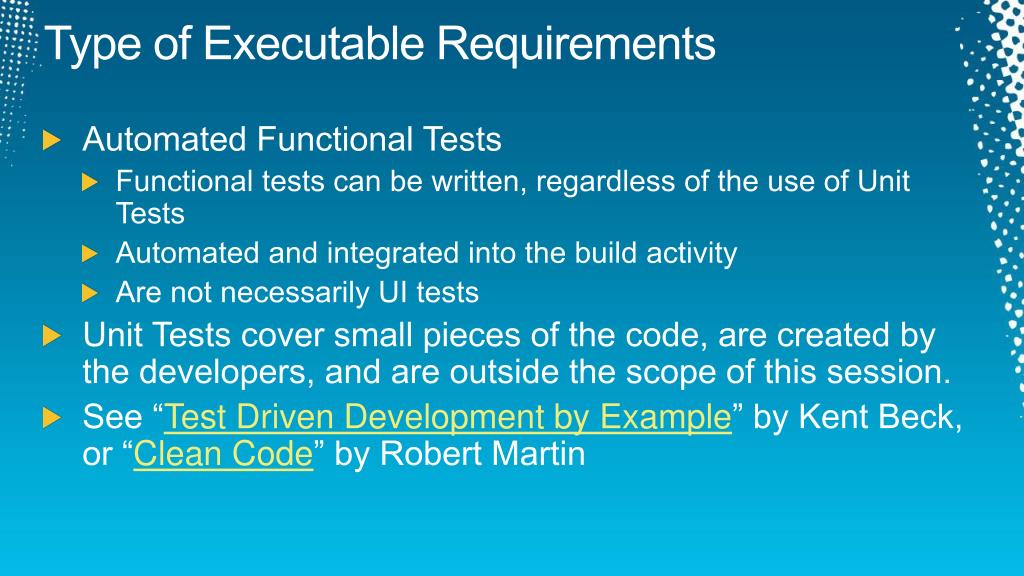 Type of Executable Requirements

Automated Functional Tests

Functional tests can be written, regardless of the use of Unit Tests

Automated and integrated into the build activity

Are not necessarily UI tests

Unit Tests cover small pieces of the code, are created by the developers, and are outside the scope of this session.

See “Test Driven Development by Example” by Kent Beck, or “Clean Code” by Robert Martin